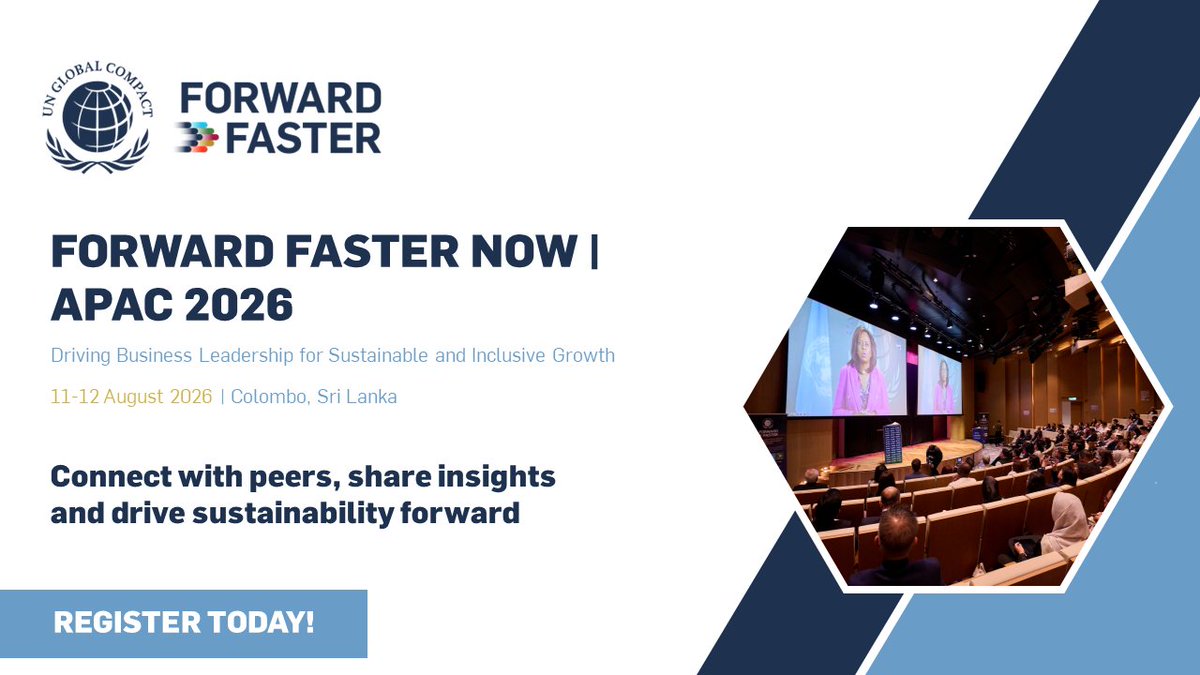 UN GLOBAL COMPACT

FORWARD FASTER

FORWARD FASTER NOW | APAC 2026

Driving Business Leadership for Sustainable and Inclusive Growth

11-12 August 2026 | Colombo, Sri Lanka

Connect with peers, share insights and drive sustainability forward

REGISTER TODAY!